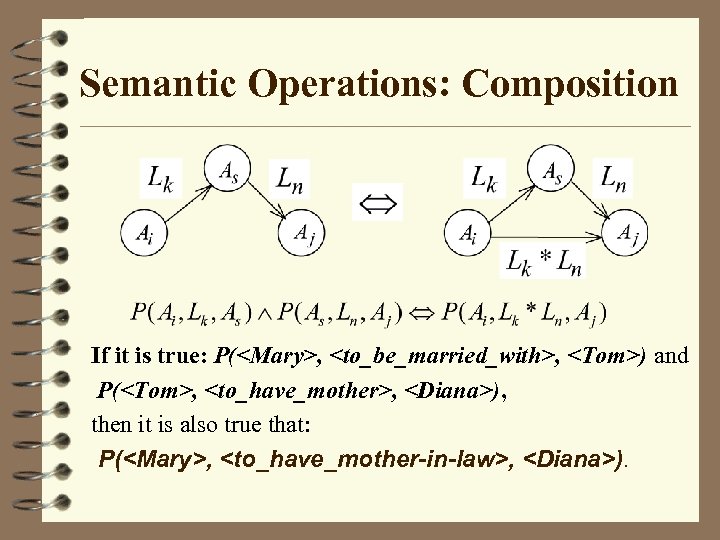 Semantic Operations: Composition

$L_k$ $A_s$ $L_n$ $A_i$ $A_j$ $\Leftrightarrow$ $L_k$ $A_s$ $L_n$ $A_i$ $A_j$ $L_k * L_n$

$P(A_i, L_k, A_s) \wedge P(A_s, L_n, A_j) \Leftrightarrow P(A_i, L_k * L_n, A_j)$

If it is true: P(<Mary>, <to_be_married_with>, <Tom>) and P(<Tom>, <to_have_mother>, <Diana>),

then it is also true that:

P(<Mary>, <to_have_mother-in-law>, <Diana>).